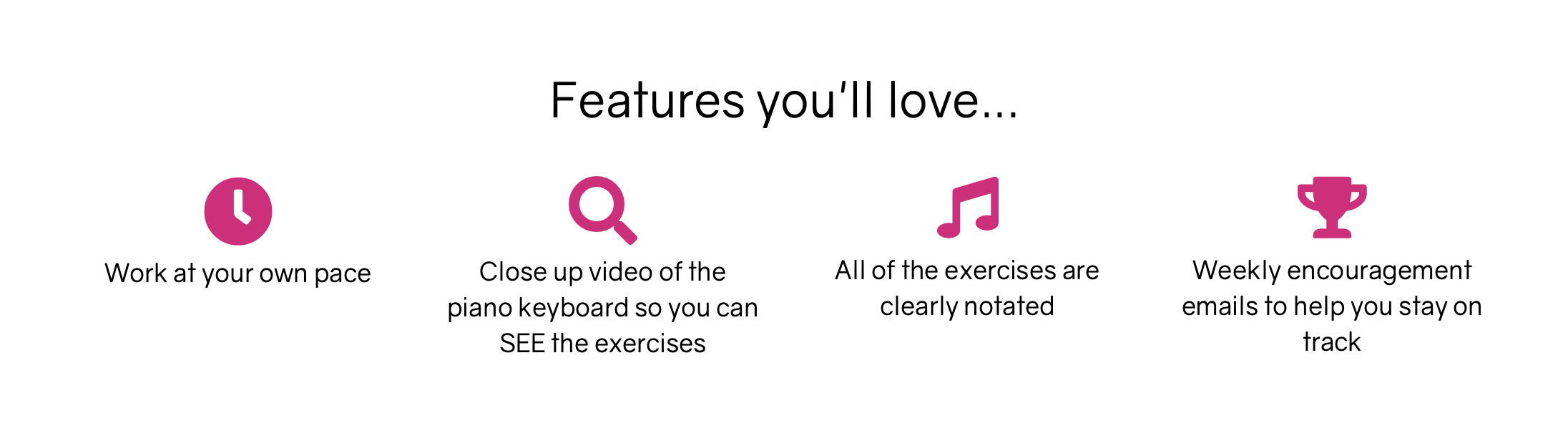 Features you'll love...

Work at your own pace

Close up video of the piano keyboard so you can SEE the exercises

All of the exercises are clearly notated

Weekly encouragement emails to help you stay on track